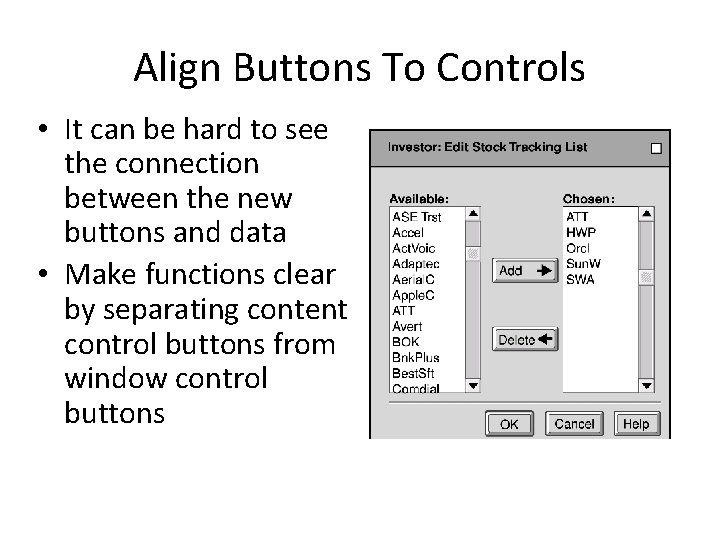 Align Buttons To Controls

• It can be hard to see the connection between the new buttons and data
• Make functions clear by separating content control buttons from window control buttons

Investor: Edit Stock Tracking List

Available:
ASE Trst
Accel
ActVoic
Adaptec
AerialC
AppleC
ATT
Avert
BOK
BnkPlus
BestSft
Comdial

Add

Delete

Chosen:
ATT
HWP
Orcl
SunW
SWA

OK
Cancel
Help